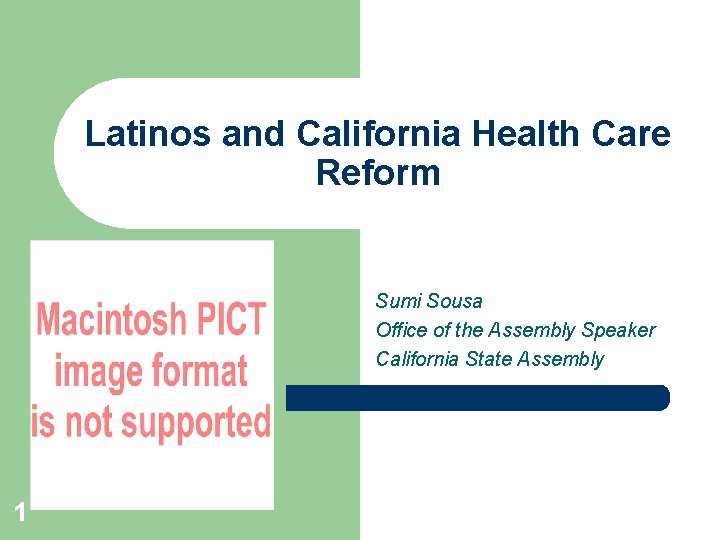 Latinos and California Health Care Reform

Macintosh PICT image format is not supported

Sumi Sousa
Office of the Assembly Speaker
California State Assembly

1